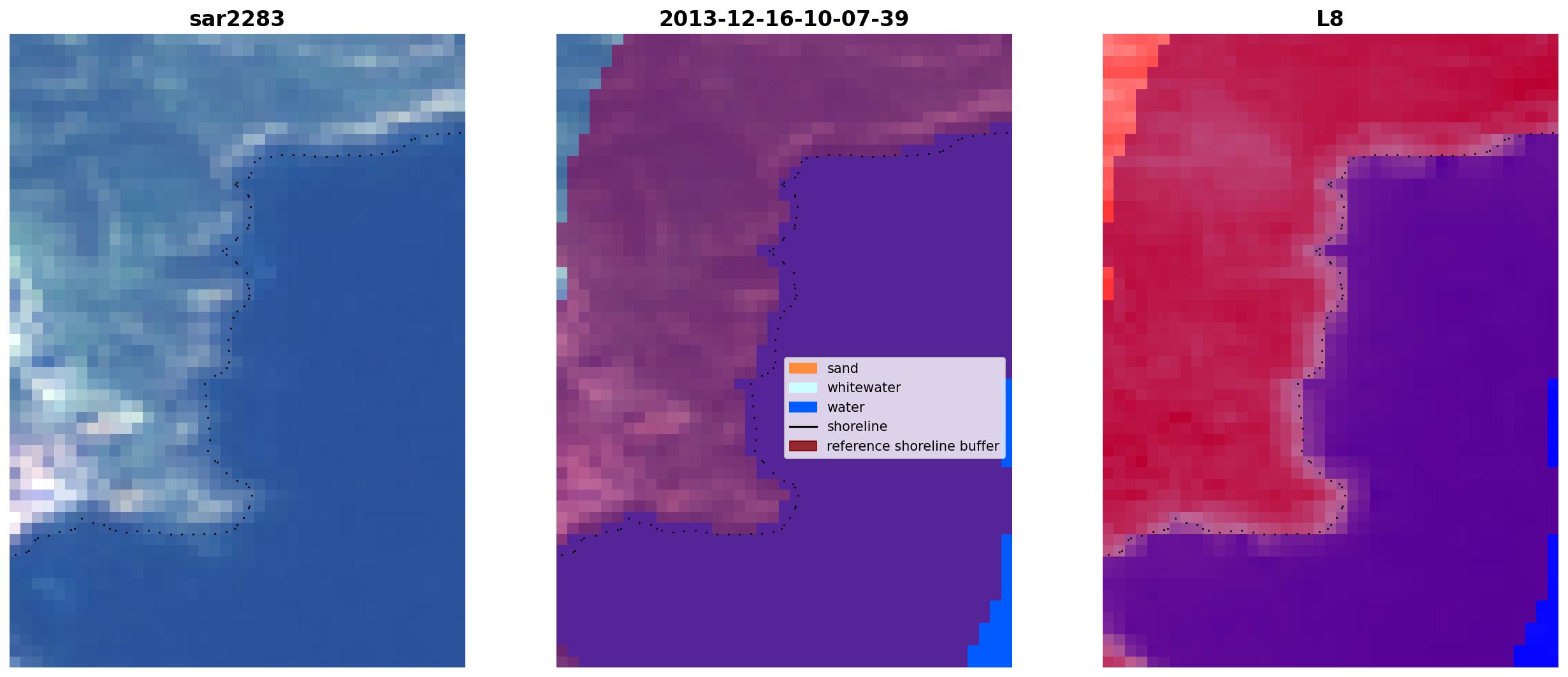 sar2283

2013-12-16-10-07-39

sand
whitewater
water
shoreline
reference shoreline buffer

L8